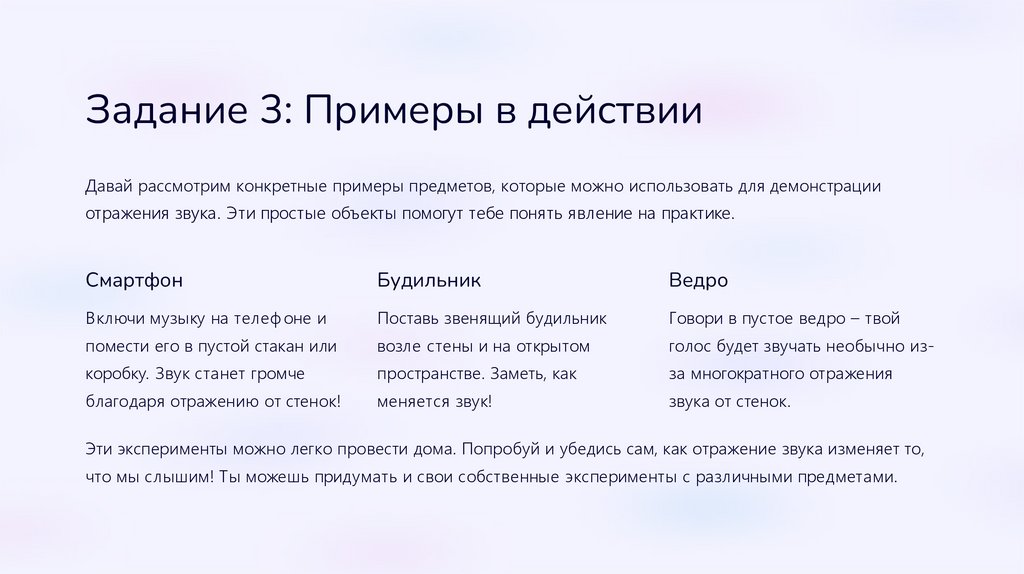 Задание 3: Примеры в действии

Давай рассмотрим конкретные примеры предметов, которые можно использовать для демонстрации отражения звука. Эти простые объекты помогут тебе понять явление на практике.

Смартфон

Включи музыку на телефоне и помести его в пустой стакан или коробку. Звук станет громче благодаря отражению от стенок!

Будильник

Поставь звенящий будильник возле стены и на открытом пространстве. Заметь, как меняется звук!

Ведро

Говори в пустое ведро – твой голос будет звучать необычно из-за многократного отражения звука от стенок.

Эти эксперименты можно легко провести дома. Попробуй и убедись сам, как отражение звука изменяет то, что мы слышим! Ты можешь придумать и свои собственные эксперименты с различными предметами.